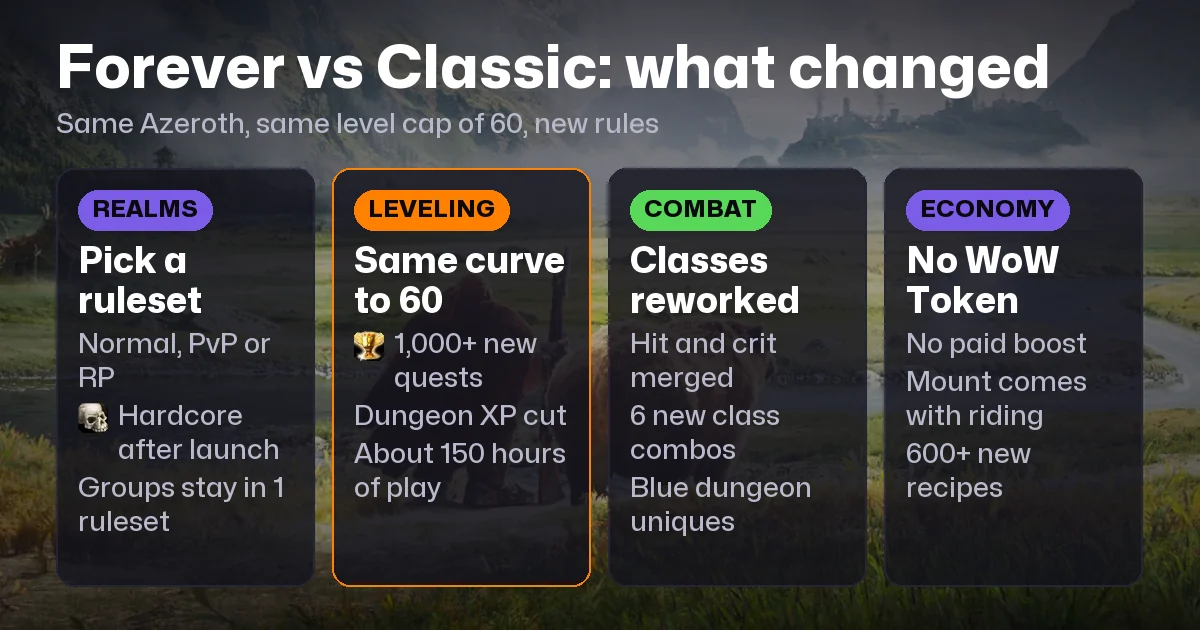 Forever vs Classic: what changed

Same Azeroth, same level cap of 60, new rules

REALMS

Pick a ruleset

Normal, PvP or RP

Hardcore after launch

Groups stay in 1 ruleset

LEVELING

Same curve to 60

1,000+ new quests

Dungeon XP cut

About 150 hours of play

COMBAT

Classes reworked

Hit and crit merged

6 new class combos

Blue dungeon uniques

ECONOMY

No WoW Token

No paid boost

Mount comes with riding

600+ new recipes